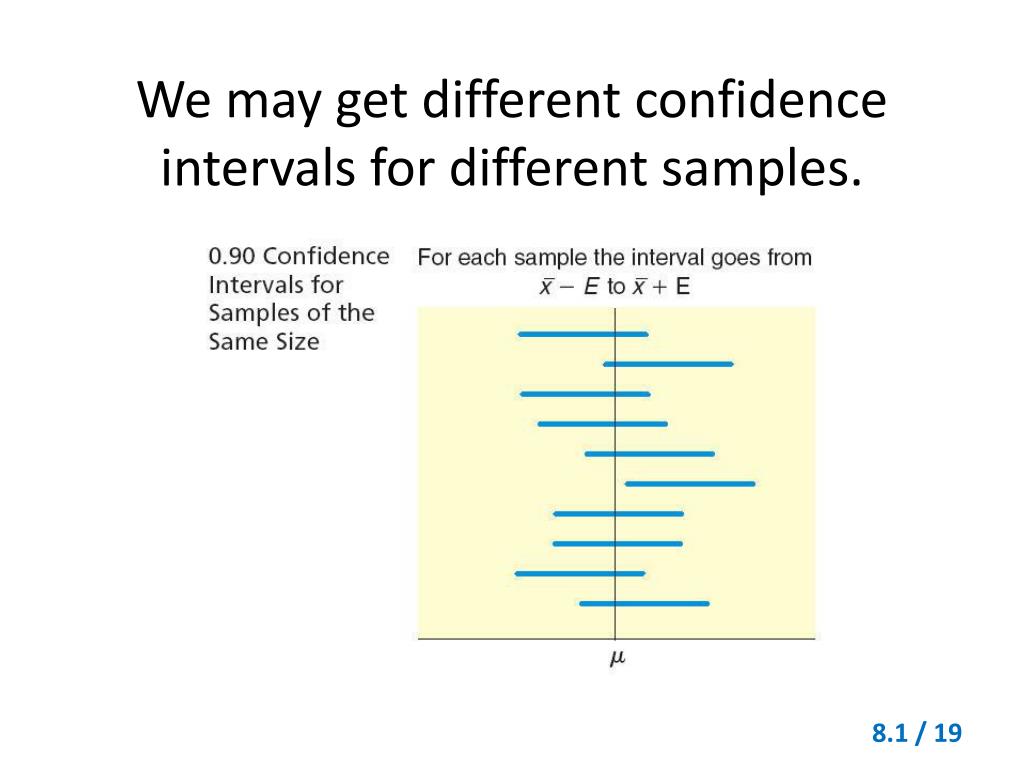 We may get different confidence intervals for different samples.

0.90 Confidence Intervals for Samples of the Same Size

For each sample the interval goes from $\bar{x} - E$ to $\bar{x} + E$

$\mu$

8.1 / 19